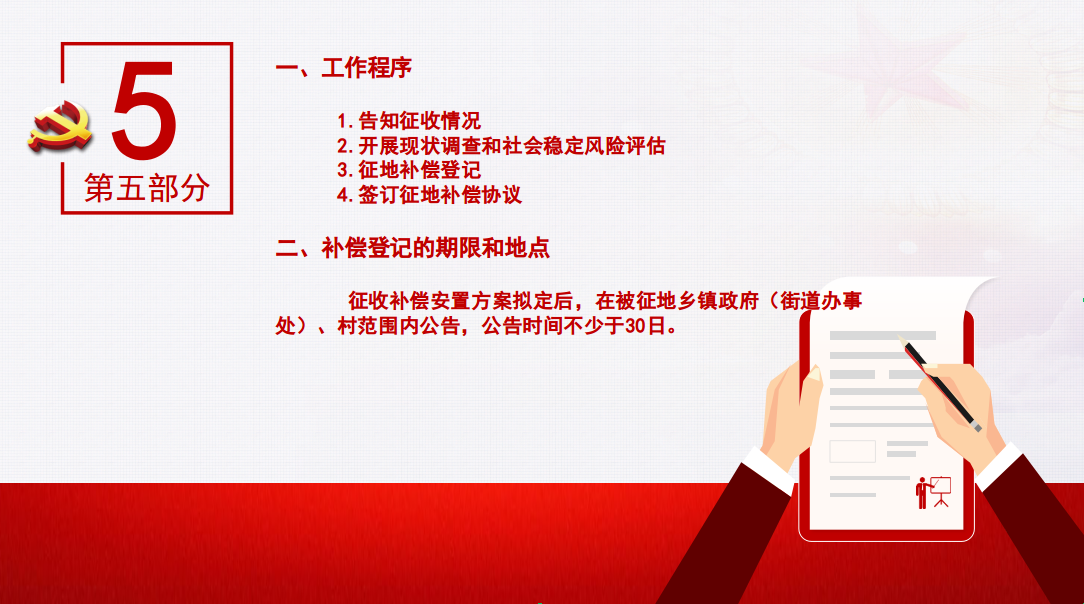 5
第五部分

一、工作程序

1.告知征收情况
2.开展现状调查和社会稳定风险评估
3.征地补偿登记
4.签订征地补偿协议

二、补偿登记的期限和地点

征收补偿安置方案拟定后，在被征地乡镇政府（街道办事处）、村范围内公告，公告时间不少于30日。